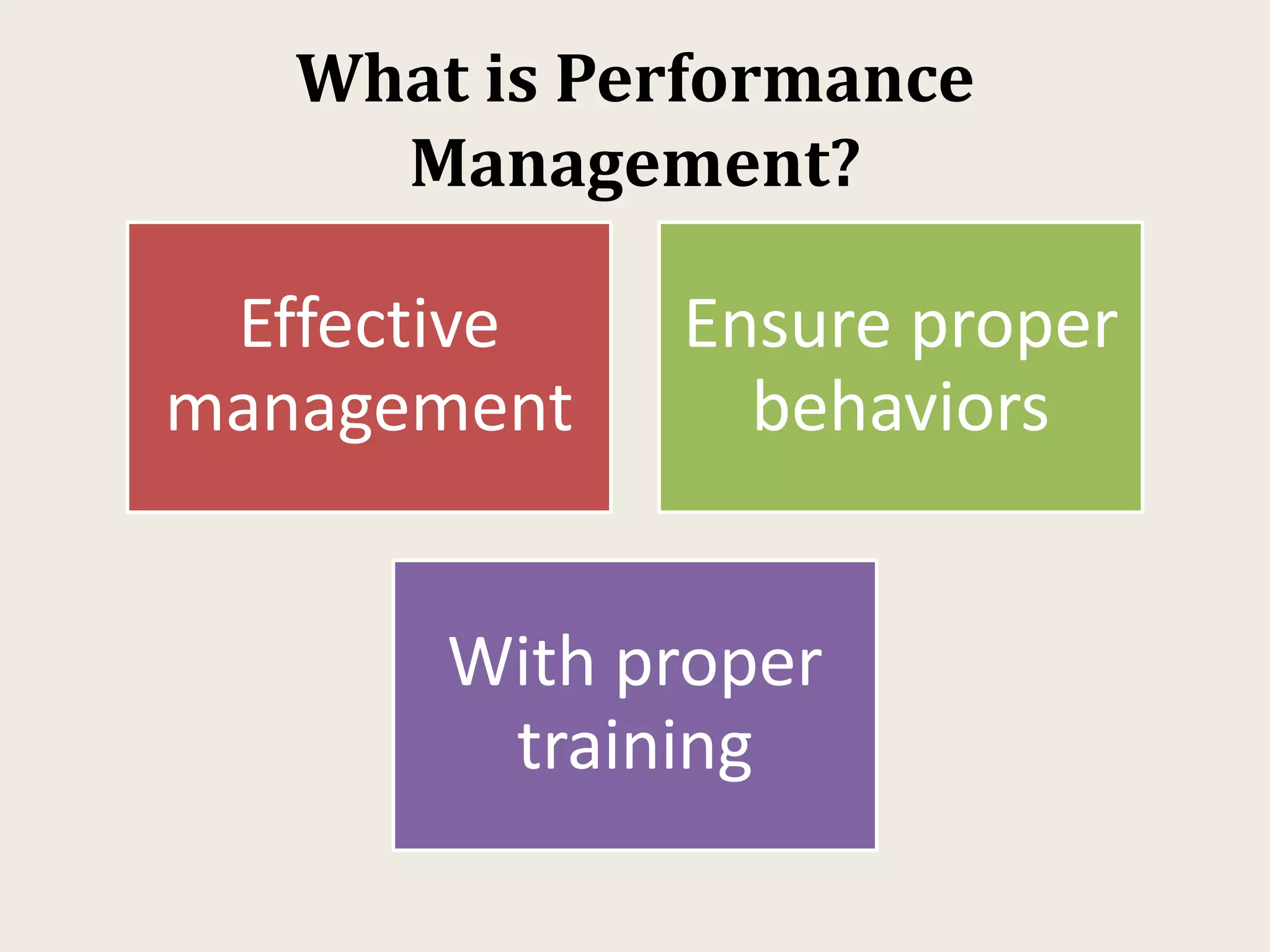 What is Performance Management?

Effective management

Ensure proper behaviors

With proper training